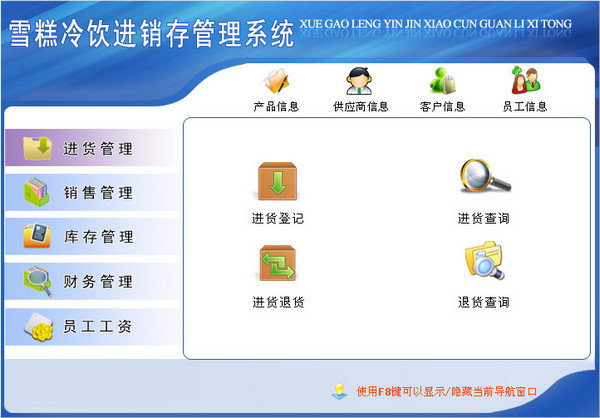 雪糕冷饮进销存管理系统 XUE GAO LENG YIN JIN XIAO CUN GUAN LI XI TONG

产品信息
供应商信息
客户信息
员工信息

进货管理
销售管理
库存管理
财务管理
员工工资

进货登记
进货查询
进货退货
退货查询

使用F8键可以显示/隐藏当前导航窗口